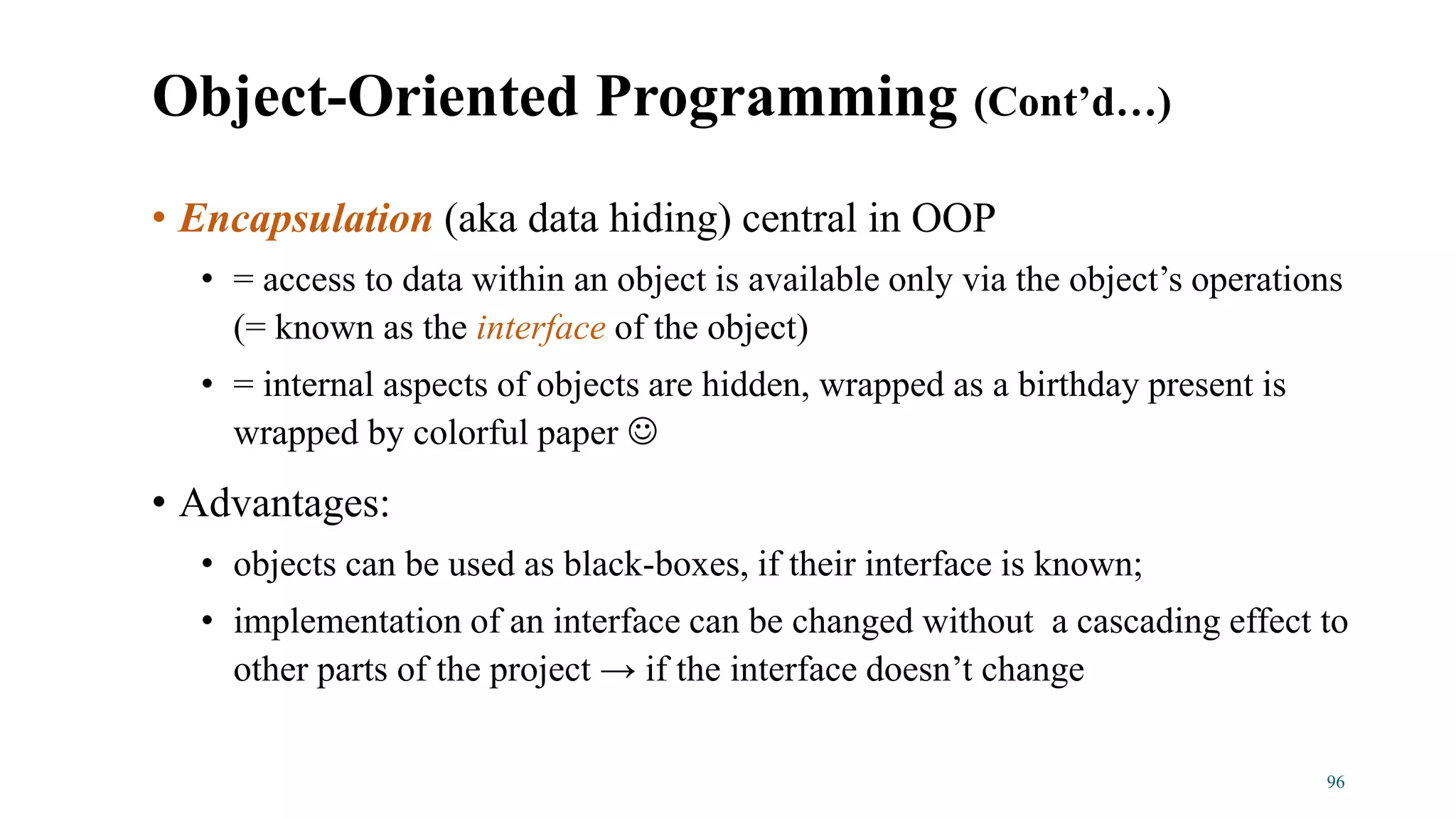 Object-Oriented Programming (Cont'd…)

• Encapsulation (aka data hiding) central in OOP

• = access to data within an object is available only via the object's operations (= known as the interface of the object)

• = internal aspects of objects are hidden, wrapped as a birthday present is wrapped by colorful paper ☺

• Advantages:

• objects can be used as black-boxes, if their interface is known;

• implementation of an interface can be changed without a cascading effect to other parts of the project → if the interface doesn't change

96